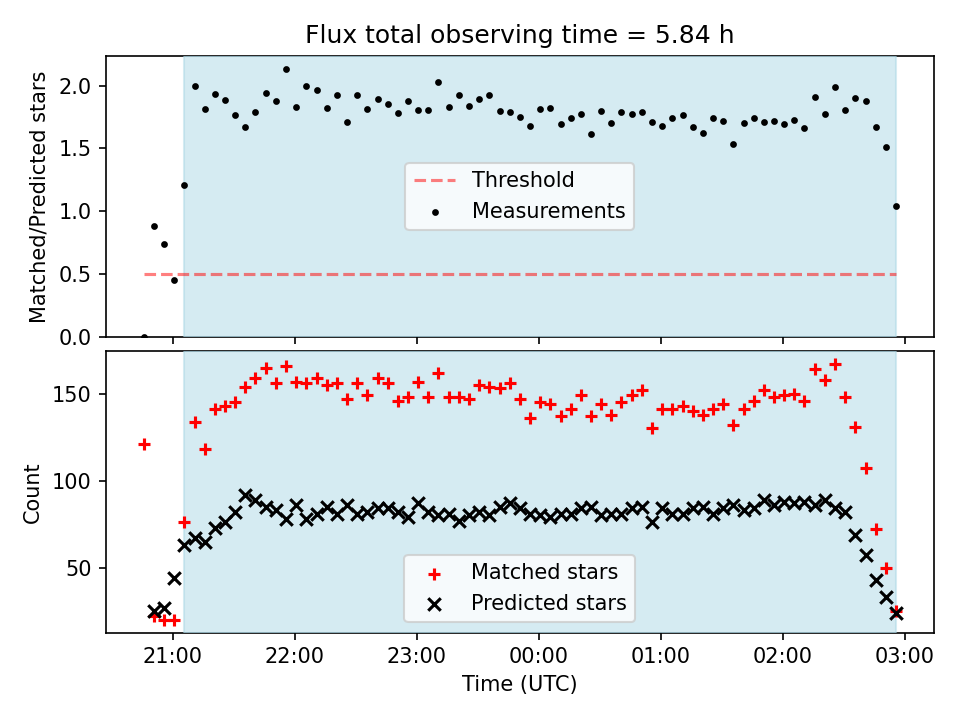 Flux total observing time = 5.84 h

Matched/Predicted stars

2.0
1.5
1.0
0.5
0.0

Threshold
Measurements

Count

150
100
50

Matched stars
Predicted stars

21:00 22:00 23:00 00:00 01:00 02:00 03:00

Time (UTC)